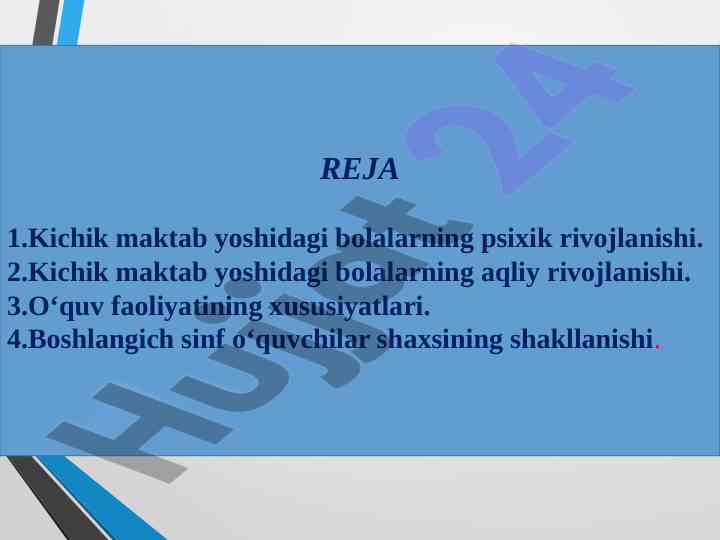 REJA

1.Kichik maktab yoshidagi bolalarning psixik rivojlanishi.
2.Kichik maktab yoshidagi bolalarning aqliy rivojlanishi.
3.O‘quv faoliyatining xususiyatlari.
4.Boshlangich sinf o‘quvchilar shaxsining shakllanishi.

Hujjat 24